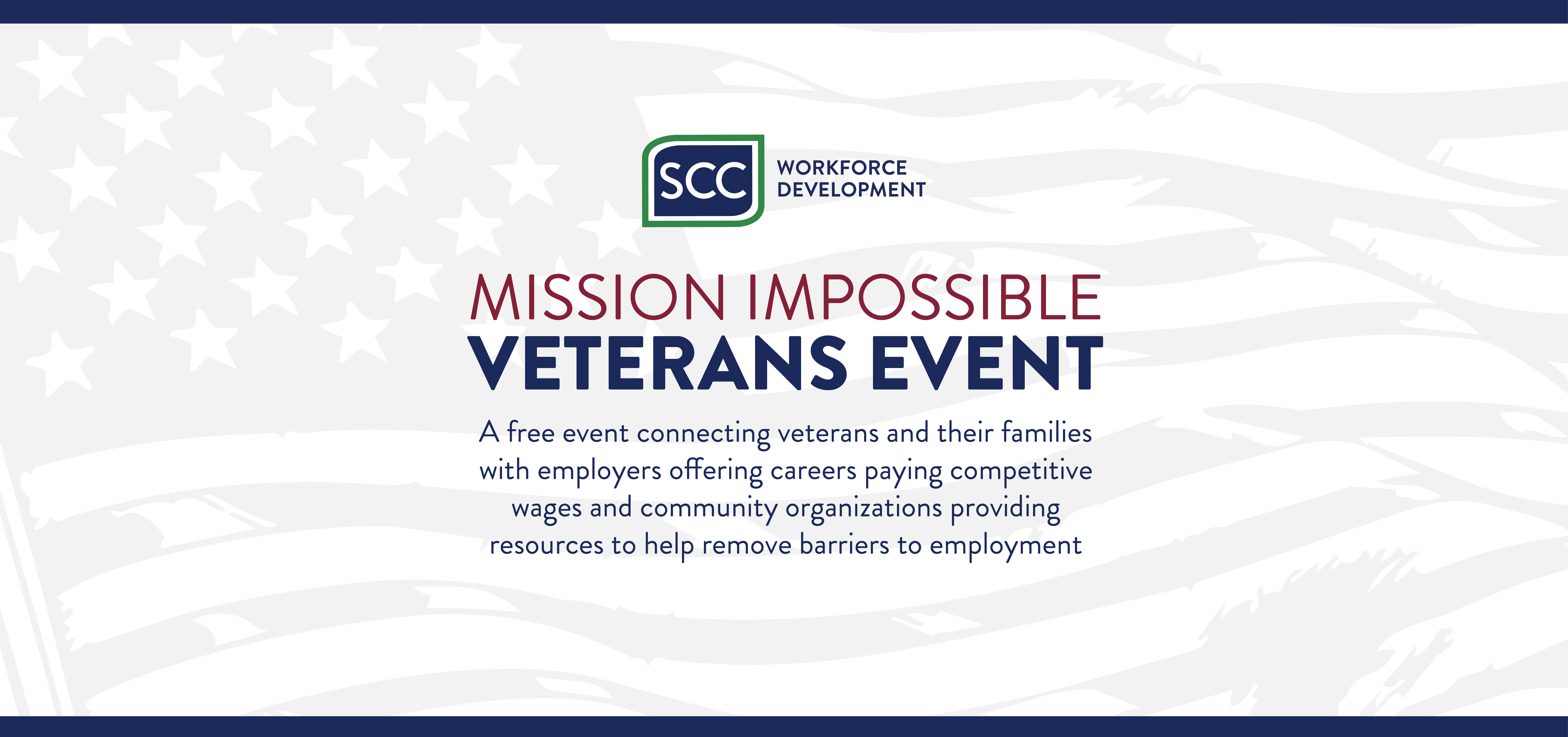 SCC WORKFORCE DEVELOPMENT

MISSION IMPOSSIBLE
VETERANS EVENT

A free event connecting veterans and their families with employers offering careers paying competitive wages and community organizations providing resources to help remove barriers to employment